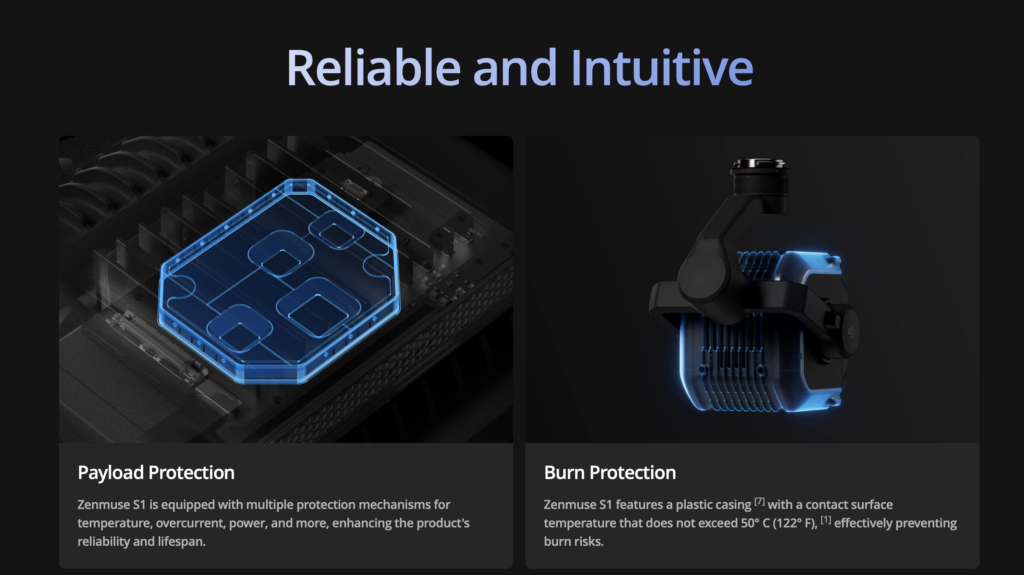 Reliable and Intuitive

Payload Protection

Zenmuse S1 is equipped with multiple protection mechanisms for temperature, overcurrent, power, and more, enhancing the product's reliability and lifespan.

Burn Protection

Zenmuse S1 features a plastic casing $^{[7]}$ with a contact surface temperature that does not exceed 50° C (122° F), $^{[1]}$ effectively preventing burn risks.